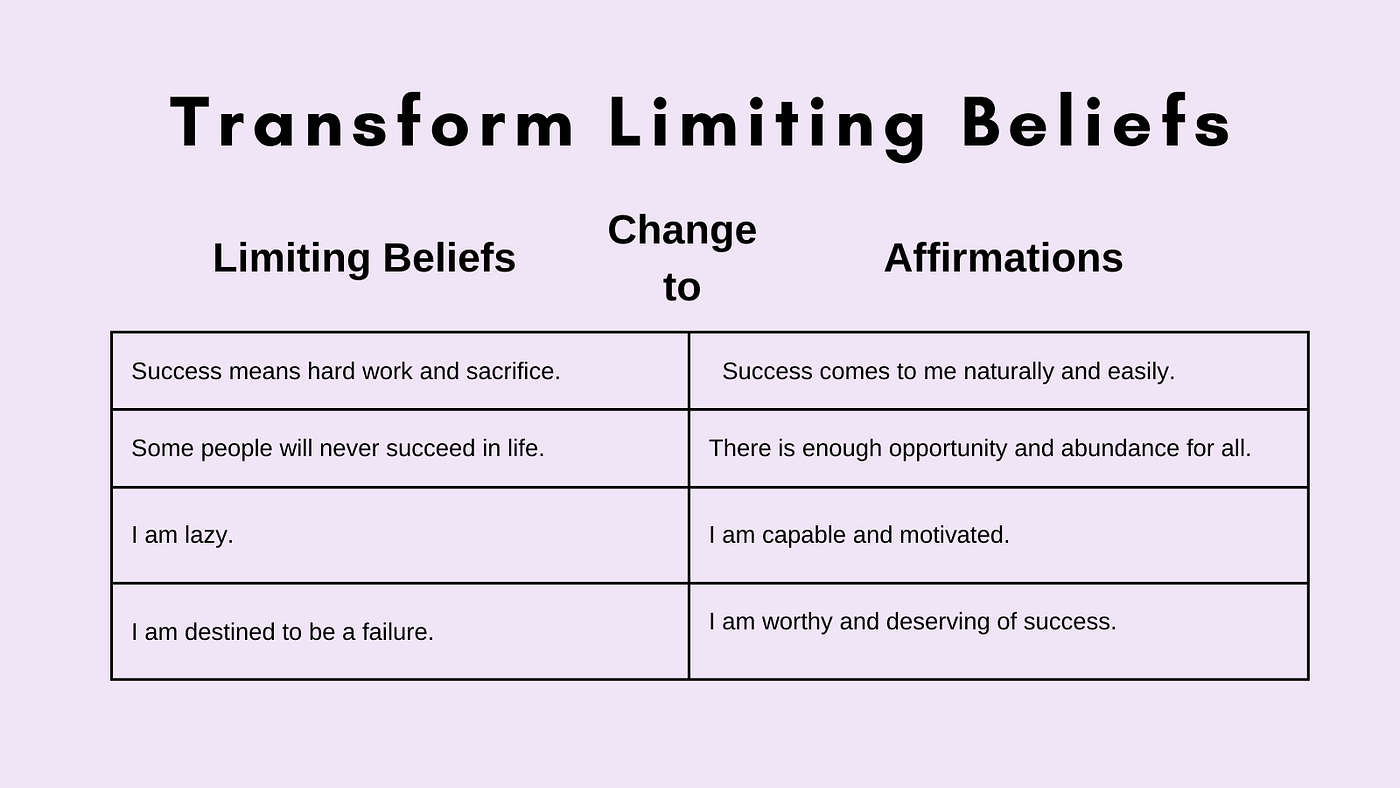 Transform Limiting Beliefs

Limiting Beliefs

Change to

Affirmations

| Success means hard work and sacrifice. | Success comes to me naturally and easily. |
|---|---|
| Some people will never succeed in life. | There is enough opportunity and abundance for all. |
| I am lazy. | I am capable and motivated. |
| I am destined to be a failure. | I am worthy and deserving of success. |